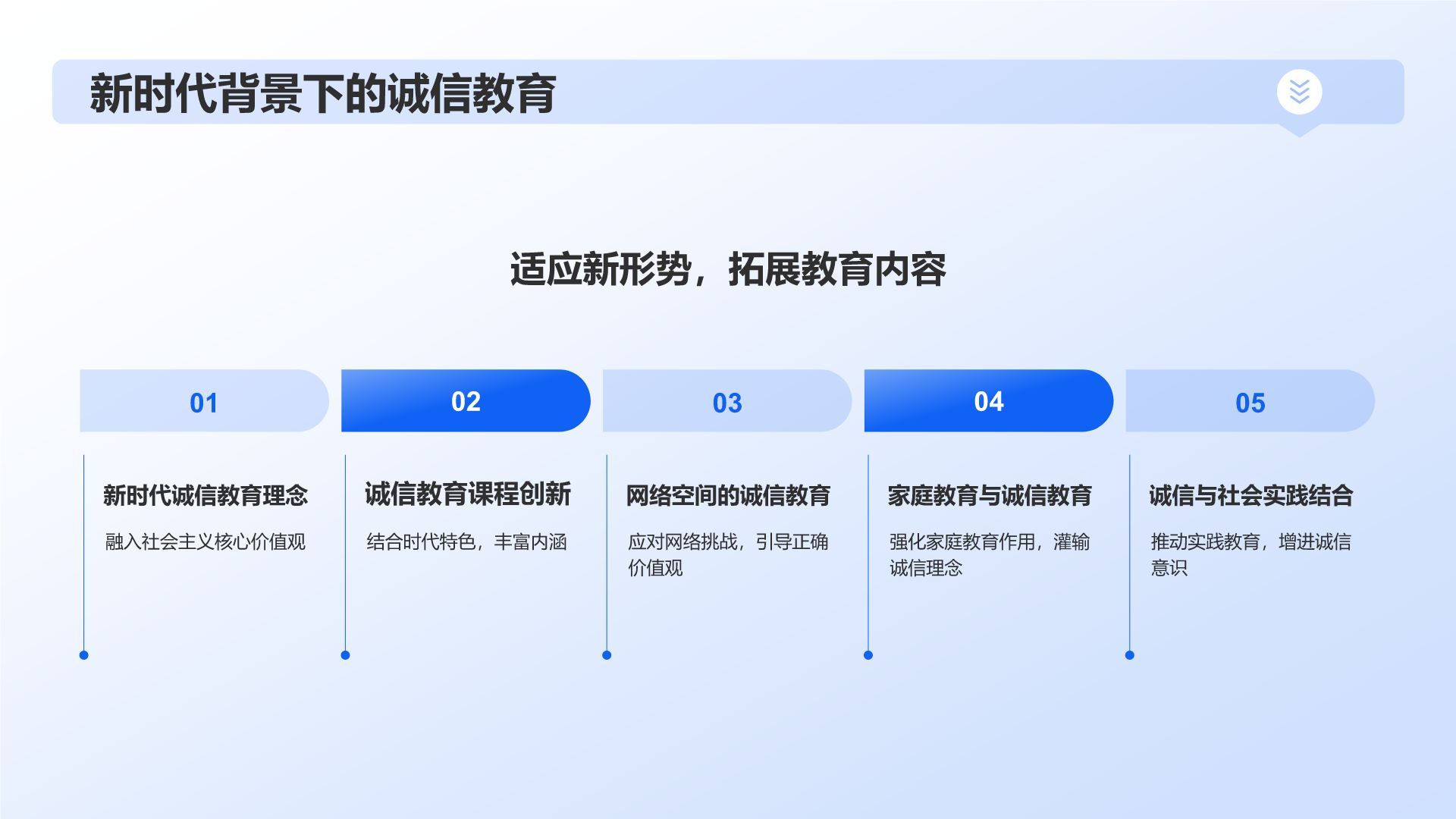 新时代背景下的诚信教育

适应新形势，拓展教育内容

01

新时代诚信教育理念

融入社会主义核心价值观

02

诚信教育课程创新

结合时代特色，丰富内涵

03

网络空间的诚信教育

应对网络挑战，引导正确价值观

04

家庭教育与诚信教育

强化家庭教育作用，灌输诚信理念

05

诚信与社会实践结合

推动实践教育，增进诚信意识